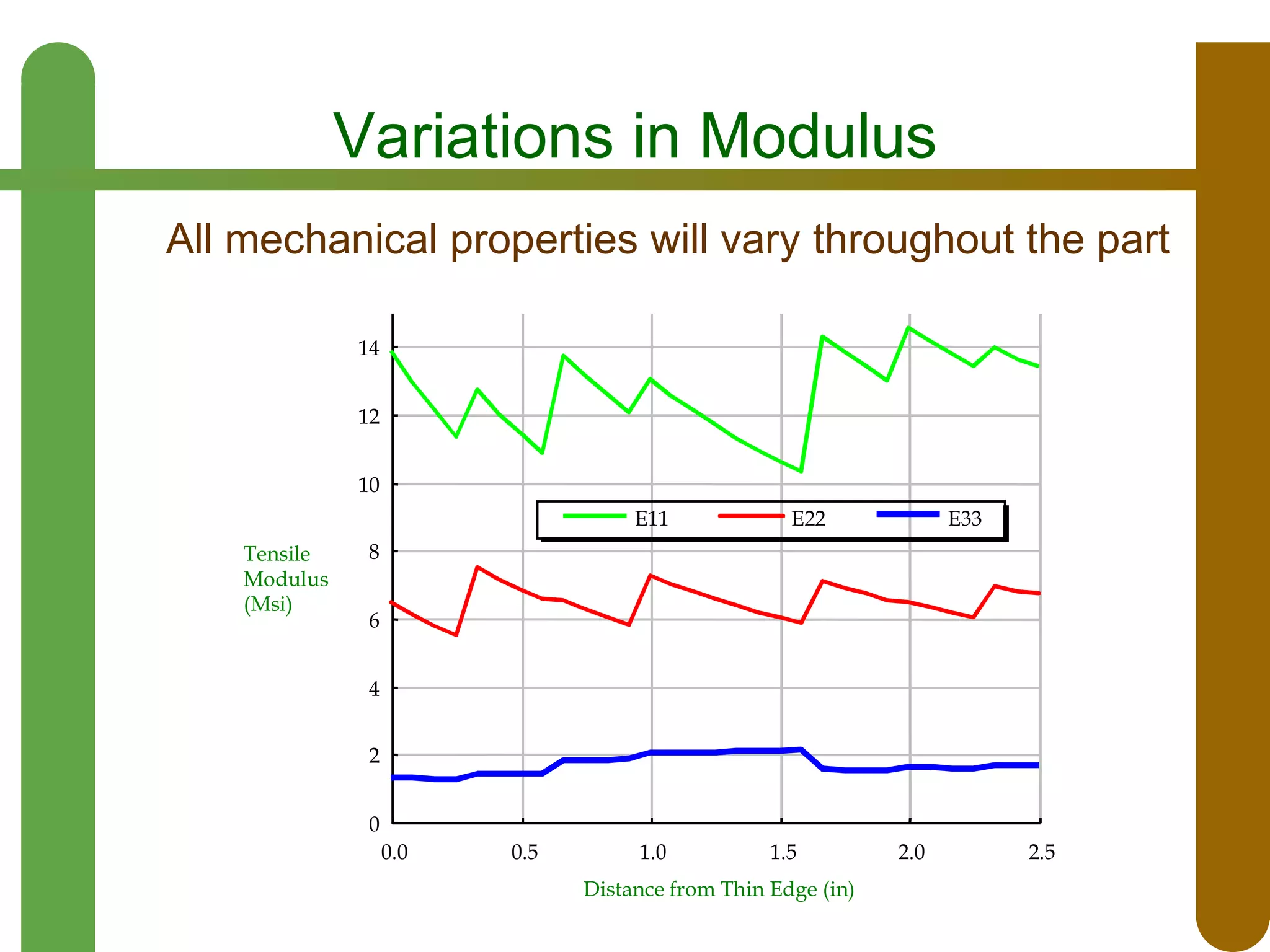 Variations in Modulus

All mechanical properties will vary throughout the part

Tensile Modulus (Msi)

14
12
10
8
6
4
2
0

E11
E22
E33

0.0
0.5
1.0
1.5
2.0
2.5

Distance from Thin Edge (in)